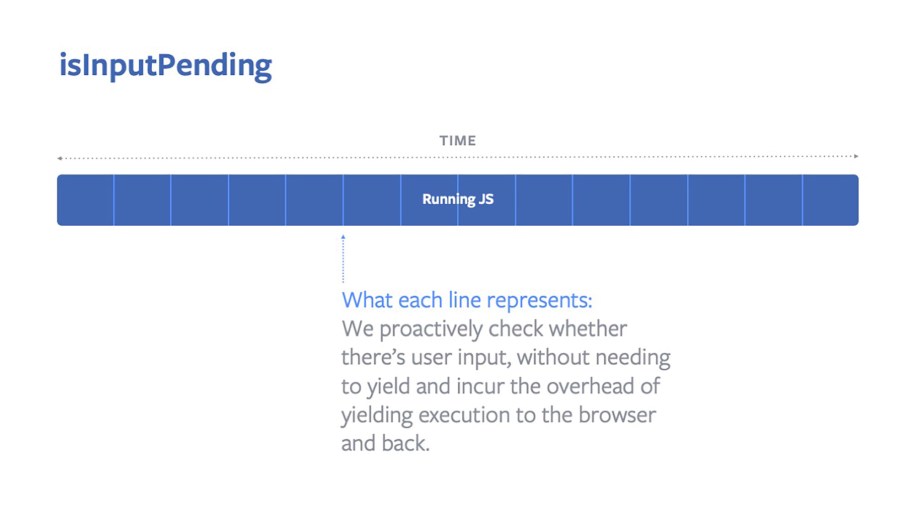 isInputPending

TIME

Running JS

What each line represents:
We proactively check whether there's user input, without needing to yield and incur the overhead of yielding execution to the browser and back.